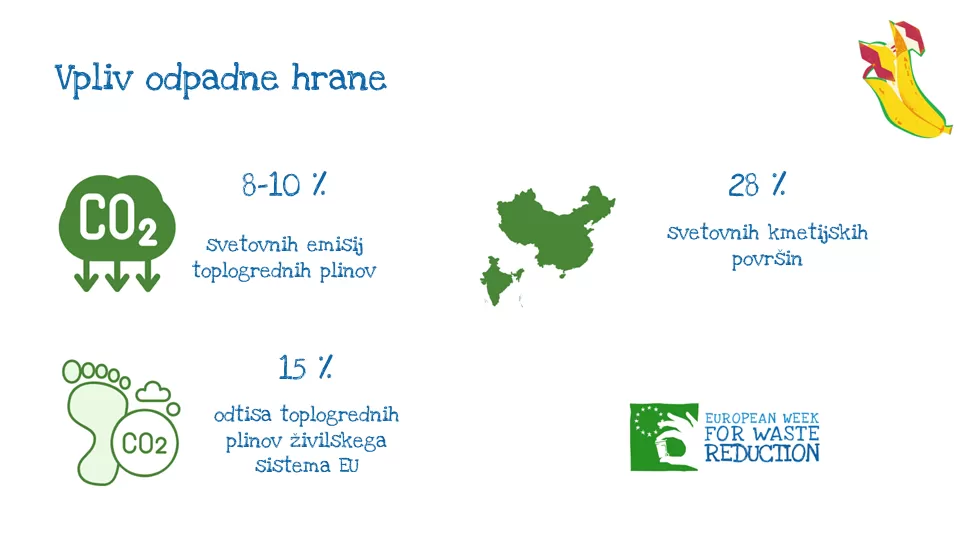 Vpliv odpadne hrane

$CO_2$

8-10 %

svetovnih emisij toplogrednih plinov

28 %

svetovnih kmetijskih površin

$CO_2$

15 %

odtisa toplogrednih plinov živilskega sistema EU

EUROPEAN WEEK FOR WASTE REDUCTION